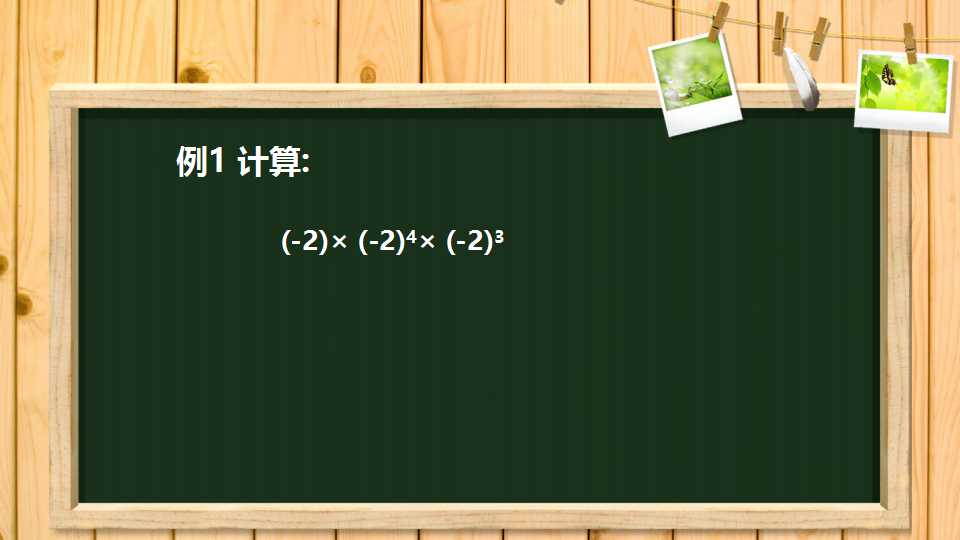 例1 计算:

$(-2)\times(-2)^4\times(-2)^3$